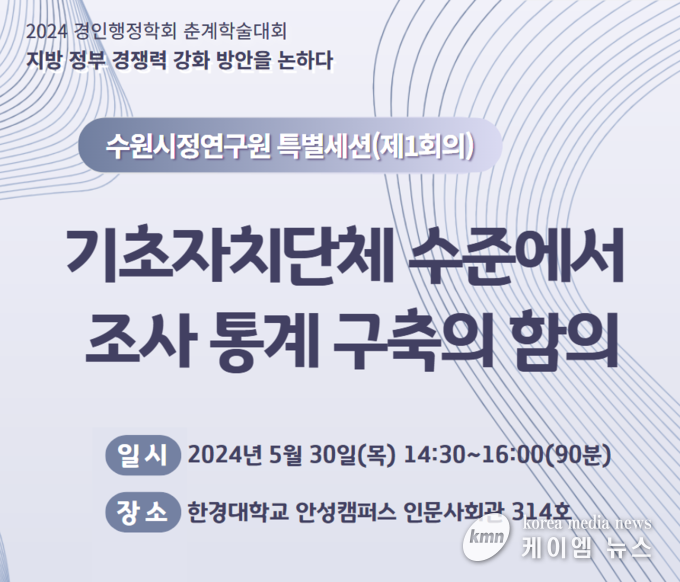 2024 경인행정학회 춘계학술대회
지방 정부 경쟁력 강화 방안을 논하다

수원시정연구원 특별세션(제1회의)

기초자치단체 수준에서 조사 통계 구축의 함의

일시 2024년 5월 30일(목) 14:30~16:00(90분)

장소 한경대학교 안성캠퍼스 인문사회관 314호

kmn korea media news 케이엠 뉴스